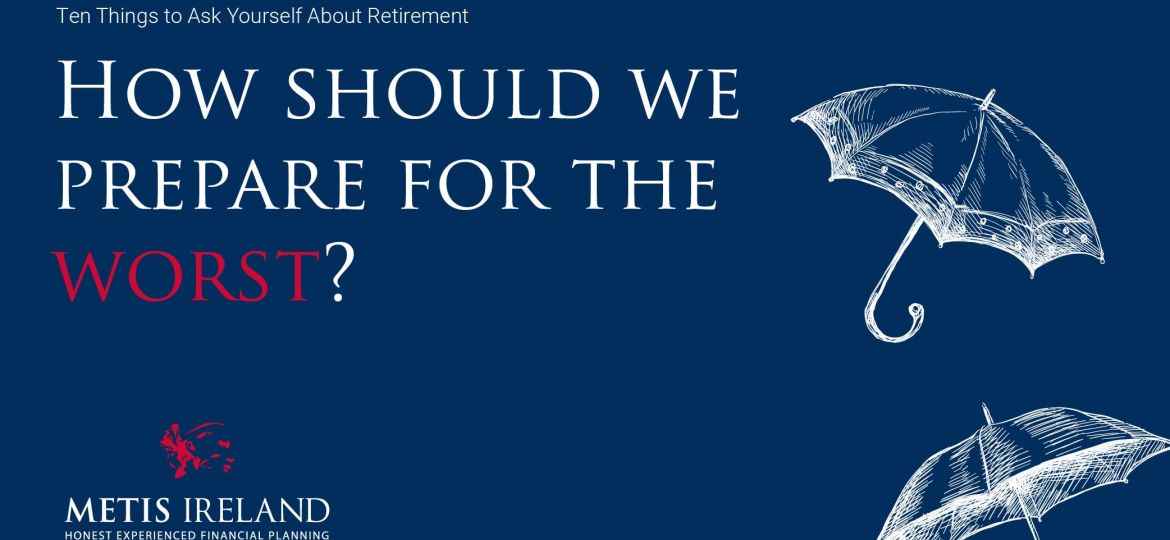 Ten Things to Ask Yourself About Retirement

HOW SHOULD WE PREPARE FOR THE WORST?

METIS IRELAND
HONEST EXPERIENCED FINANCIAL PLANNING